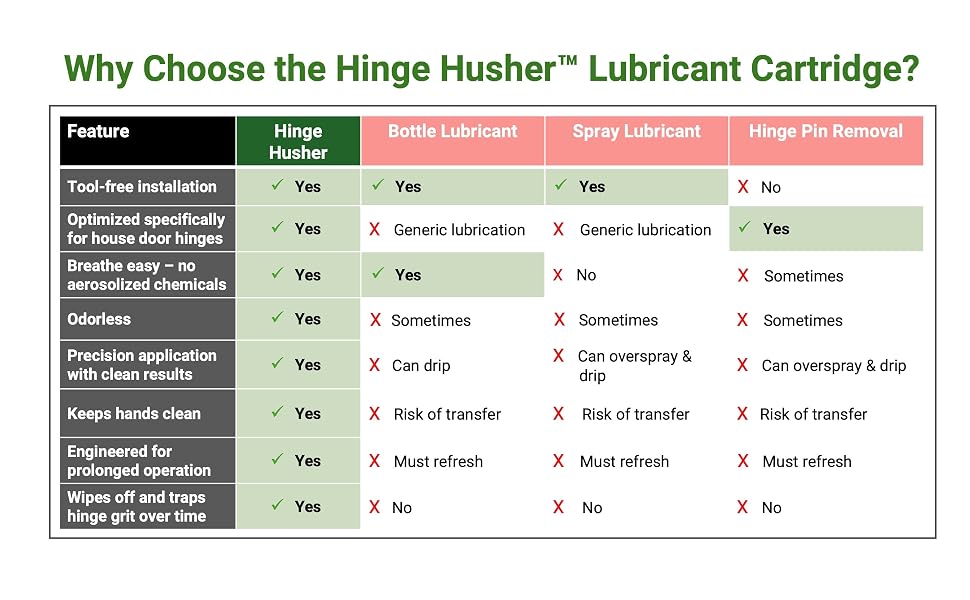 Why Choose the Hinge Husher™ Lubricant Cartridge?

| Feature | Hinge Husher | Bottle Lubricant | Spray Lubricant | Hinge Pin Removal |
|---|---|---|---|---|
| Tool-free installation | ✓ Yes | ✓ Yes | ✓ Yes | X No |
| Optimized specifically for house door hinges | ✓ Yes | X Generic lubrication | X Generic lubrication | ✓ Yes |
| Breathe easy – no aerosolized chemicals | ✓ Yes | ✓ Yes | X No | X Sometimes |
| Odorless | ✓ Yes | X Sometimes | X Sometimes | X Sometimes |
| Precision application with clean results | ✓ Yes | X Can drip | X Can overspray & drip | X Can overspray & drip |
| Keeps hands clean | ✓ Yes | X Risk of transfer | X Risk of transfer | X Risk of transfer |
| Engineered for prolonged operation | ✓ Yes | X Must refresh | X Must refresh | X Must refresh |
| Wipes off and traps hinge grit over time | ✓ Yes | X No | X No | X No |